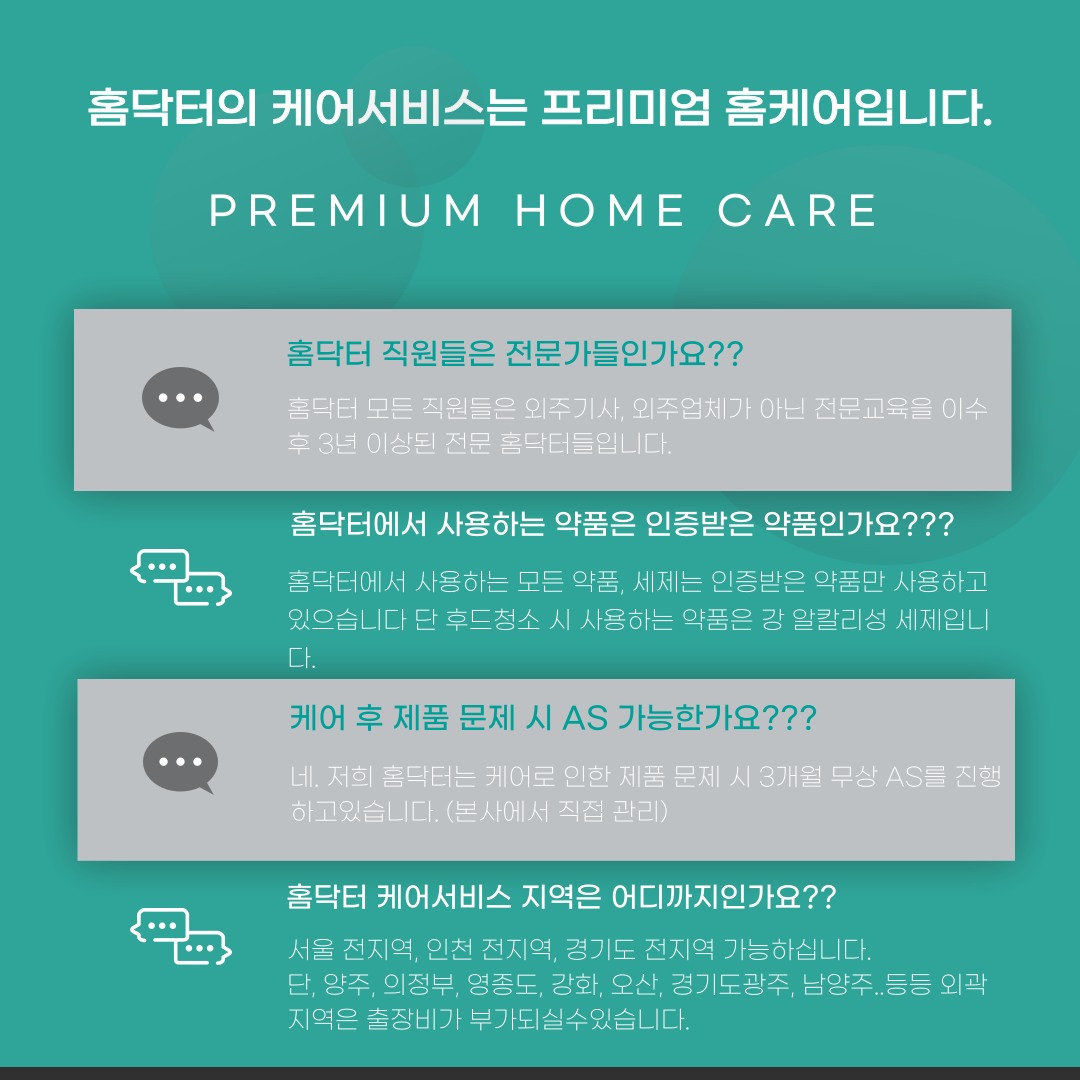 홈닥터의 케어서비스는 프리미엄 홈케어입니다.

PREMIUM HOME CARE

홈닥터 직원들은 전문가들인가요??

홈닥터 모든 직원들은 외주기사, 외주업체가 아닌 전문교육을 이수 후 3년 이상된 전문 홈닥터들입니다.

홈닥터에서 사용하는 약품은 인증받은 약품인가요???

홈닥터에서 사용하는 모든 약품, 세제는 인증받은 약품만 사용하고 있으습니다 단 후드청소 시 사용하는 약품은 강 알칼리성 세제입니다.

케어 후 제품 문제 시 AS 가능한가요???

네. 저희 홈닥터는 케어로 인한 제품 문제 시 3개월 무상 AS를 진행하고있습니다. (본사에서 직접 관리)

홈닥터 케어서비스 지역은 어디까지인가요??

서울 전지역, 인천 전지역, 경기도 전지역 가능하십니다.
단, 양주, 의정부, 영종도, 강화, 오산, 경기도광주, 남양주..등등 외곽 지역은 출장비가 부가되실수있습니다.